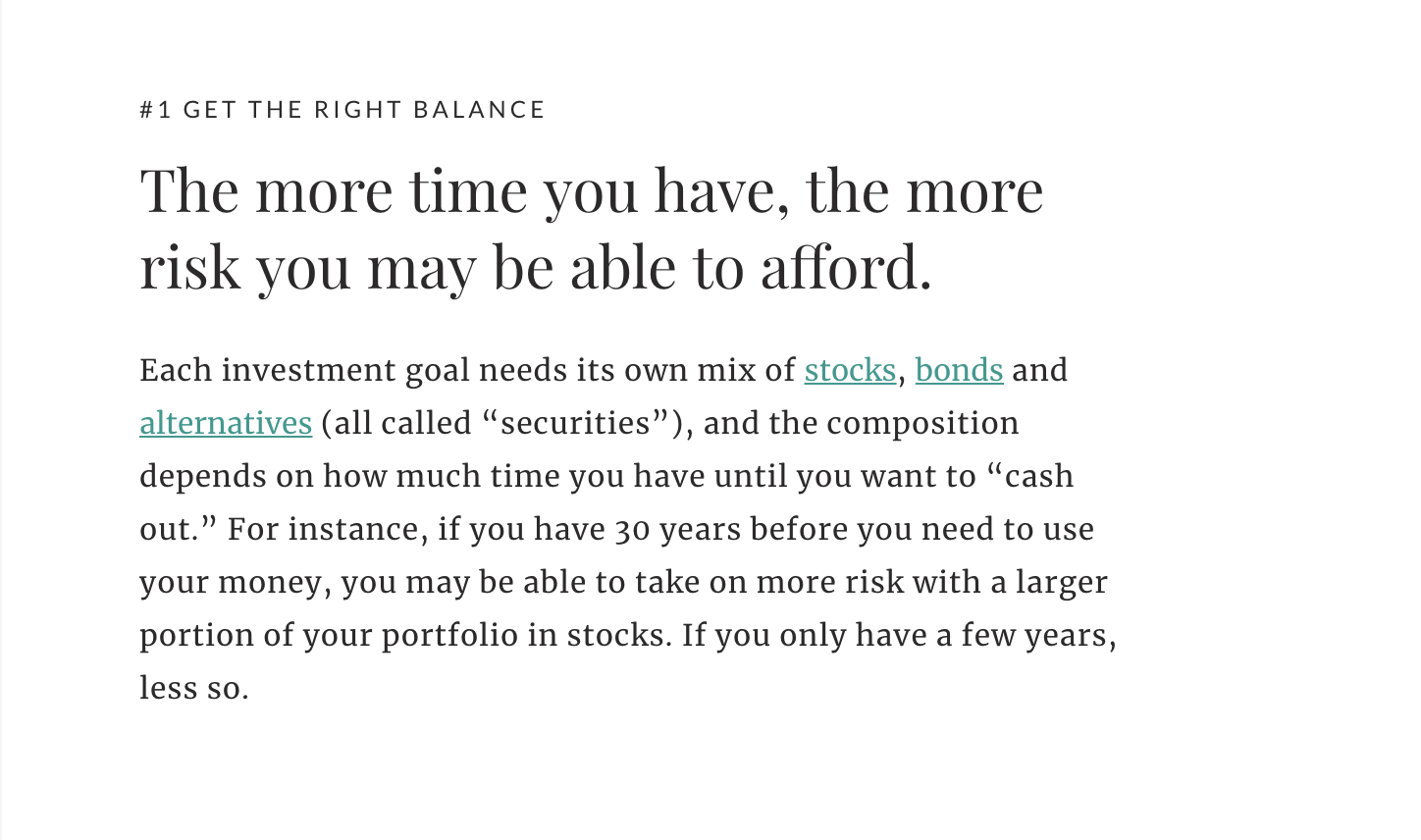 #1 GET THE RIGHT BALANCE

The more time you have, the more risk you may be able to afford.

Each investment goal needs its own mix of stocks, bonds and alternatives (all called “securities”), and the composition depends on how much time you have until you want to “cash out.” For instance, if you have 30 years before you need to use your money, you may be able to take on more risk with a larger portion of your portfolio in stocks. If you only have a few years, less so.